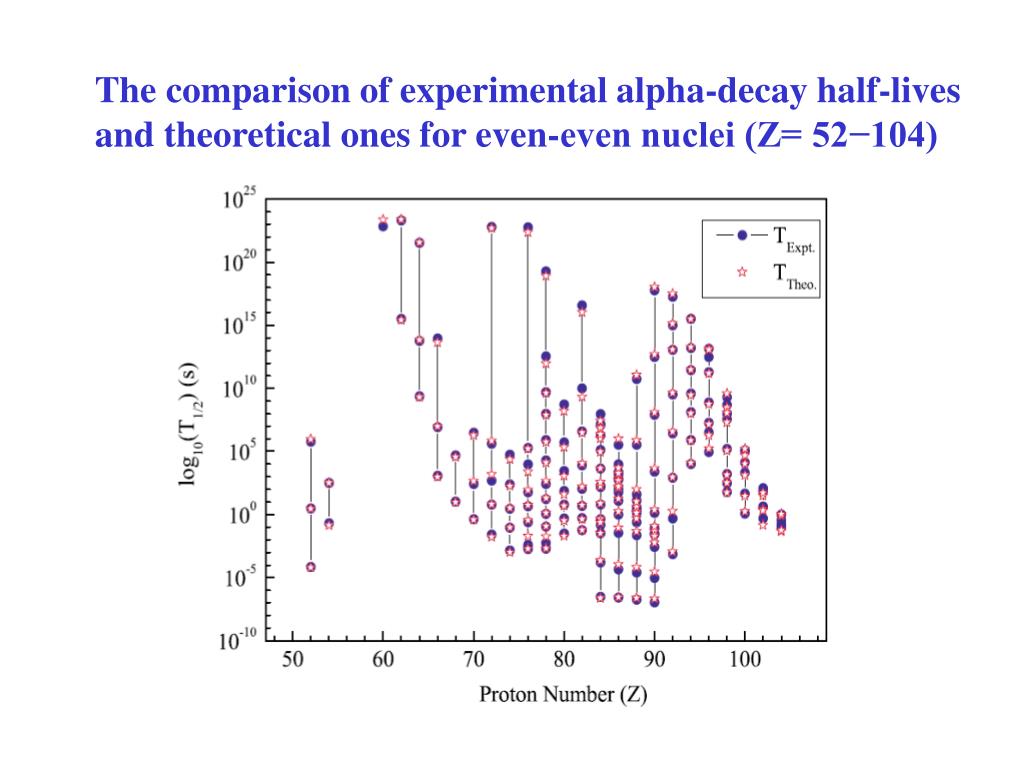 The comparison of experimental alpha-decay half-lives and theoretical ones for even-even nuclei (Z= 52−104)

$10^{25}$
$10^{20}$
$10^{15}$
$10^{10}$
$10^{5}$
$10^{0}$
$10^{-5}$
$10^{-10}$

$\log_{10}(T_{1/2})$ (s)

$T_{Expt.}$
$T_{Theo.}$

50 60 70 80 90 100

Proton Number (Z)